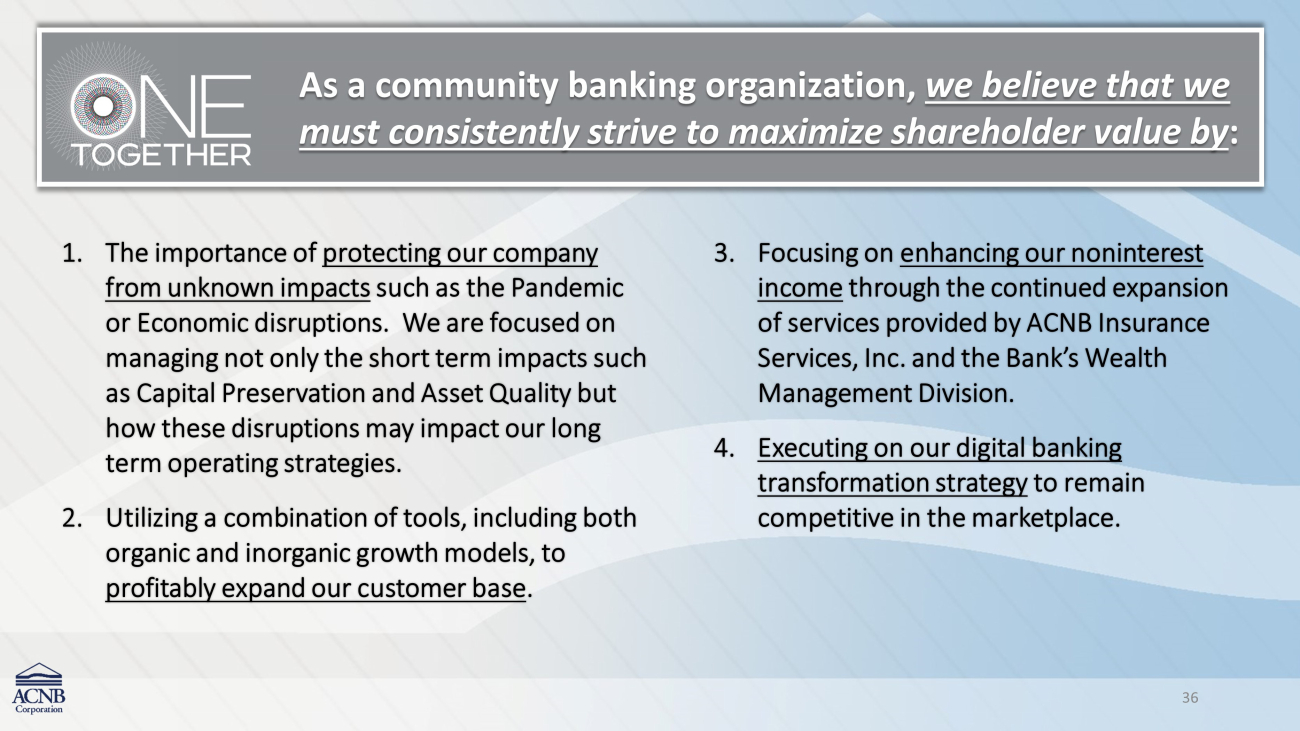 ONE TOGETHER

As a community banking organization, we believe that we must consistently strive to maximize shareholder value by:

1. The importance of protecting our company from unknown impacts such as the Pandemic or Economic disruptions. We are focused on managing not only the short term impacts such as Capital Preservation and Asset Quality but how these disruptions may impact our long term operating strategies.

2. Utilizing a combination of tools, including both organic and inorganic growth models, to profitably expand our customer base.

3. Focusing on enhancing our noninterest income through the continued expansion of services provided by ACNB Insurance Services, Inc. and the Bank's Wealth Management Division.

4. Executing on our digital banking transformation strategy to remain competitive in the marketplace.

ACNB Corporation

36